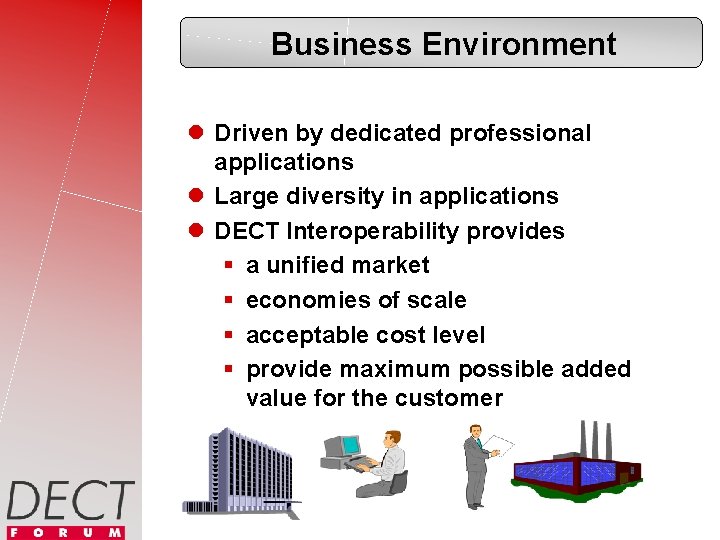 Business Environment

- Driven by dedicated professional applications
- Large diversity in applications
- DECT Interoperability provides
  - a unified market
  - economies of scale
  - acceptable cost level
  - provide maximum possible added value for the customer

DECT
FORUM